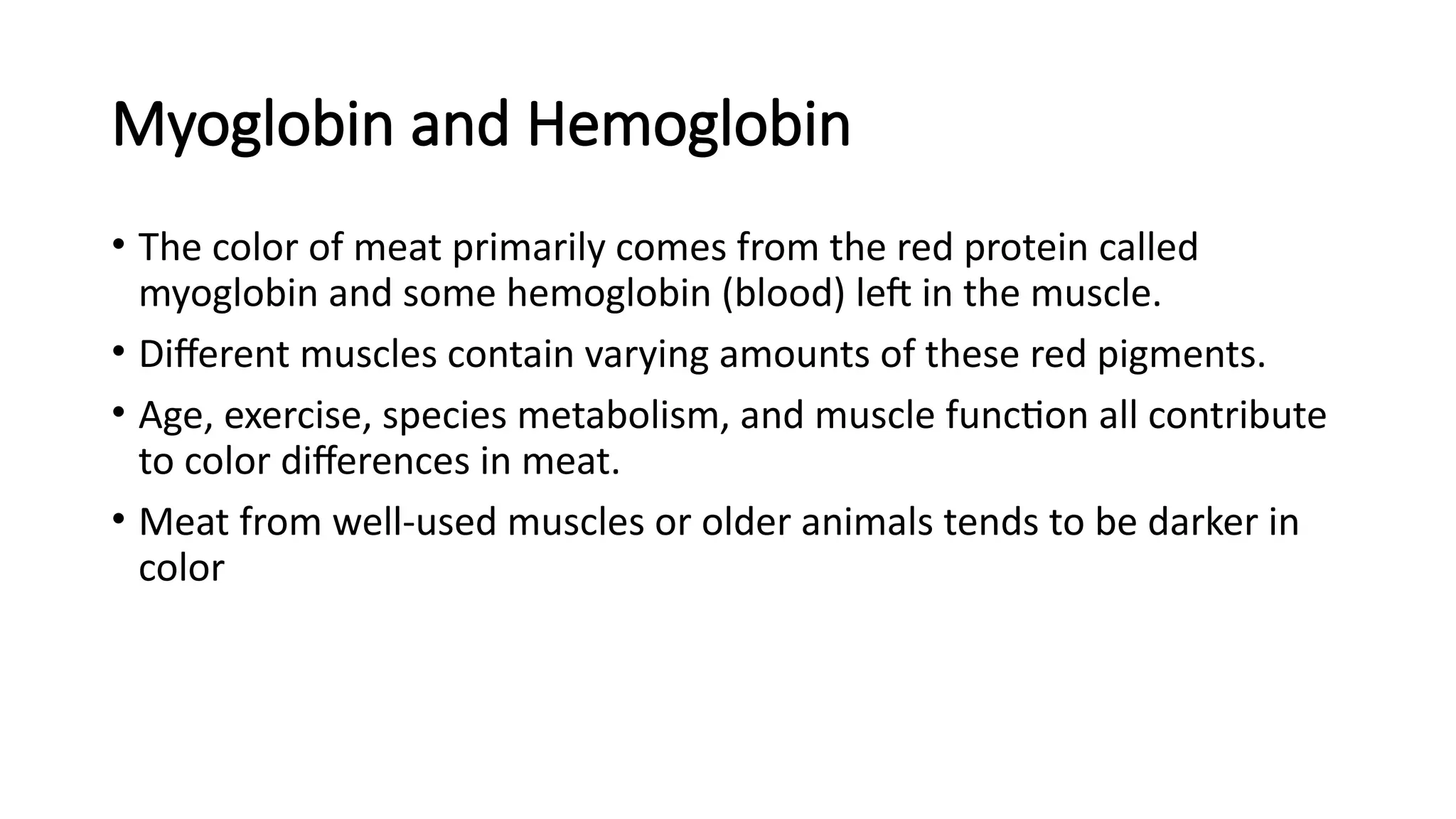 Myoglobin and Hemoglobin

• The color of meat primarily comes from the red protein called myoglobin and some hemoglobin (blood) left in the muscle.

• Different muscles contain varying amounts of these red pigments.

• Age, exercise, species metabolism, and muscle function all contribute to color differences in meat.

• Meat from well-used muscles or older animals tends to be darker in color